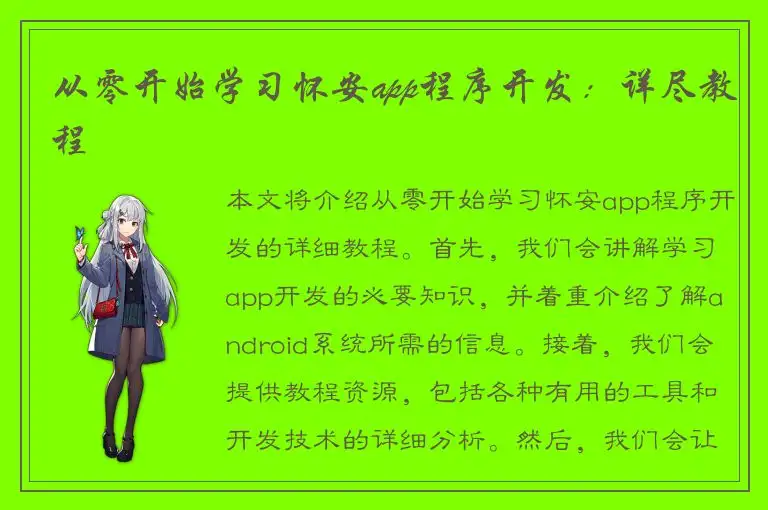 从零开始学习怀安app程序开发：详尽教程

本文将介绍从零开始学习怀安app程序开发的详细教程。首先，我们会讲解学习app开发的必要知识，并着重介绍了解android系统所需的信息。接着，我们会提供教程资源，包括各种有用的工具和开发技术的详细分析。然后，我们会让